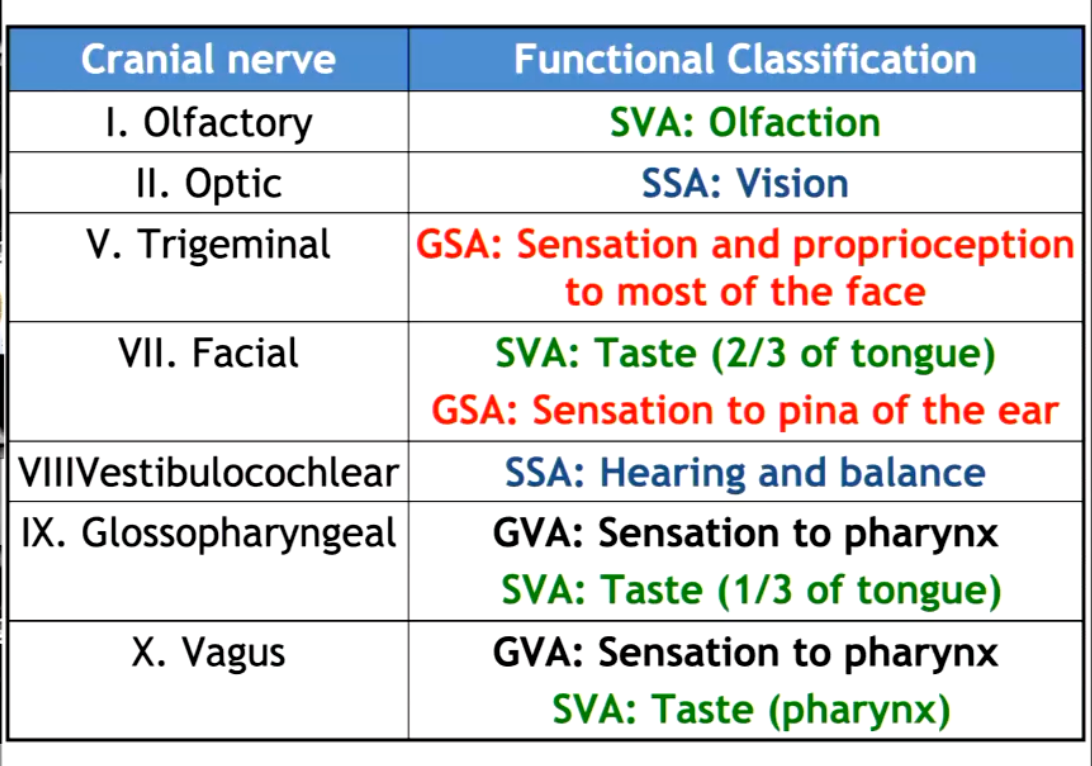 | Cranial nerve | Functional Classification |
|---|---|
| I. Olfactory | SVA: Olfaction |
| II. Optic | SSA: Vision |
| V. Trigeminal | GSA: Sensation and proprioception to most of the face |
| VII. Facial | SVA: Taste (2/3 of tongue) GSA: Sensation to pina of the ear |
| VIIIVestibulocochlear | SSA: Hearing and balance |
| IX. Glossopharyngeal | GVA: Sensation to pharynx SVA: Taste (1/3 of tongue) |
| X. Vagus | GVA: Sensation to pharynx SVA: Taste (pharynx) |